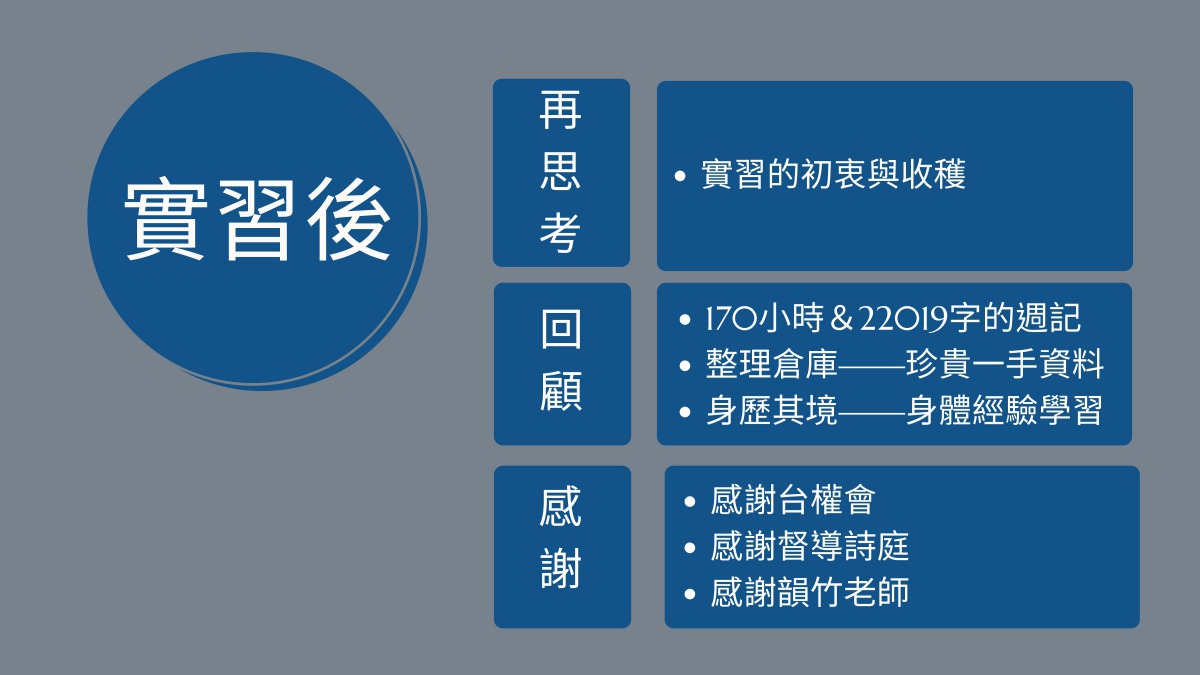 實習後

再思考

• 實習的初衷與收穫

回顧

• 170小時＆22019字的週記
• 整理倉庫——珍貴一手資料
• 身歷其境——身體經驗學習

感謝

• 感謝台權會
• 感謝督導詩庭
• 感謝韻竹老師